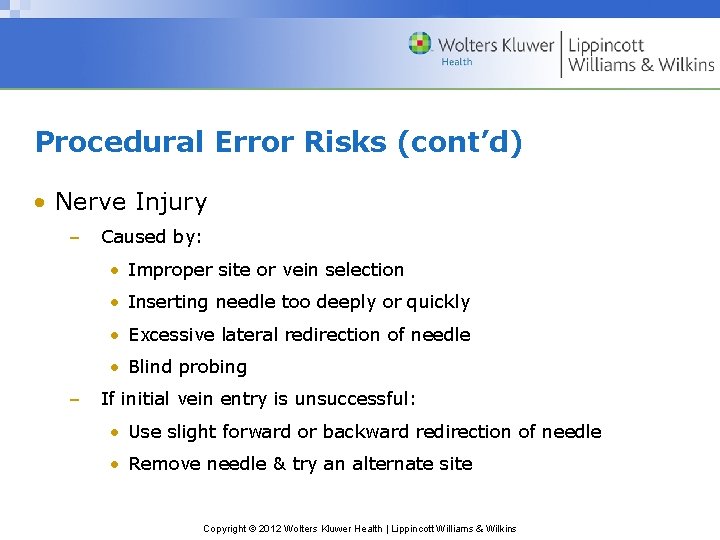 Wolters Kluwer Health | Lippincott Williams & Wilkins

Procedural Error Risks (cont'd)

• Nerve Injury

– Caused by:

• Improper site or vein selection

• Inserting needle too deeply or quickly

• Excessive lateral redirection of needle

• Blind probing

– If initial vein entry is unsuccessful:

• Use slight forward or backward redirection of needle

• Remove needle & try an alternate site

Copyright © 2012 Wolters Kluwer Health | Lippincott Williams & Wilkins